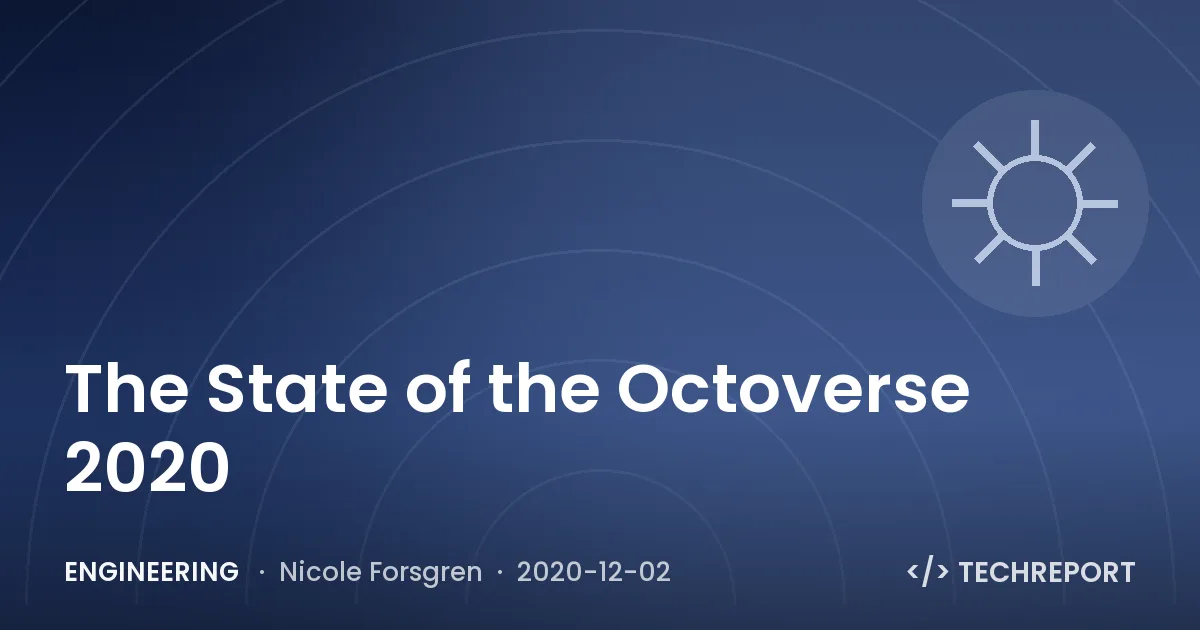 The State of the Octoverse 2020

ENGINEERING · Nicole Forsgren · 2020-12-02

</> TECHREPORT